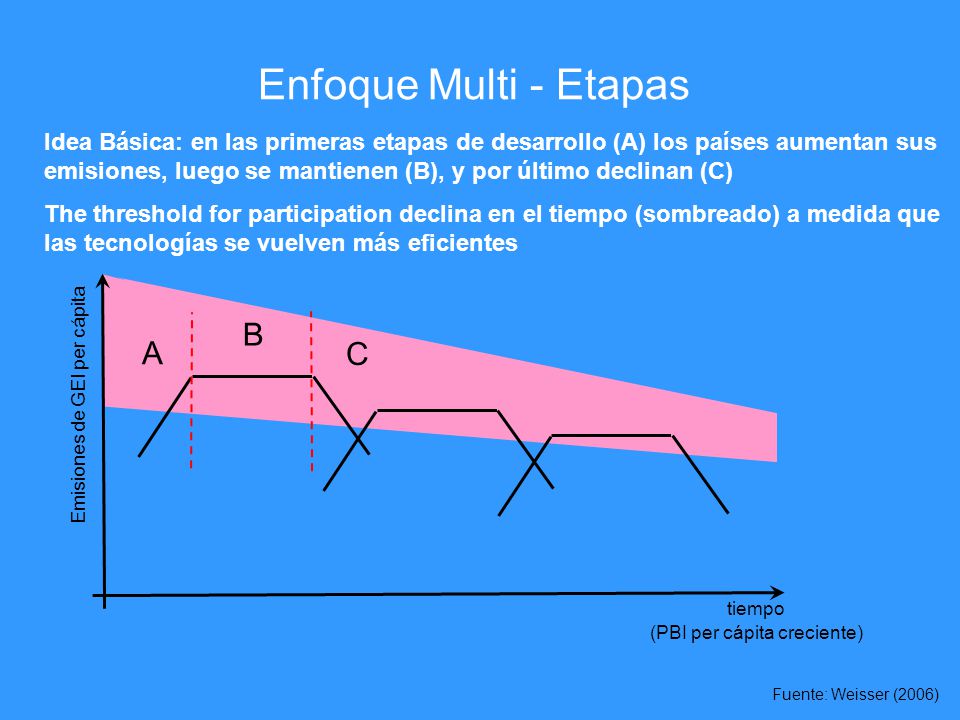 Enfoque Multi - Etapas

Idea Básica: en las primeras etapas de desarrollo (A) los países aumentan sus emisiones, luego se mantienen (B), y por último declinan (C)

The threshold for participation declina en el tiempo (sombreado) a medida que las tecnologías se vuelven más eficientes

Emisiones de GEI per cápita

A

B

C

tiempo
(PBI per cápita creciente)

Fuente: Weisser (2006)